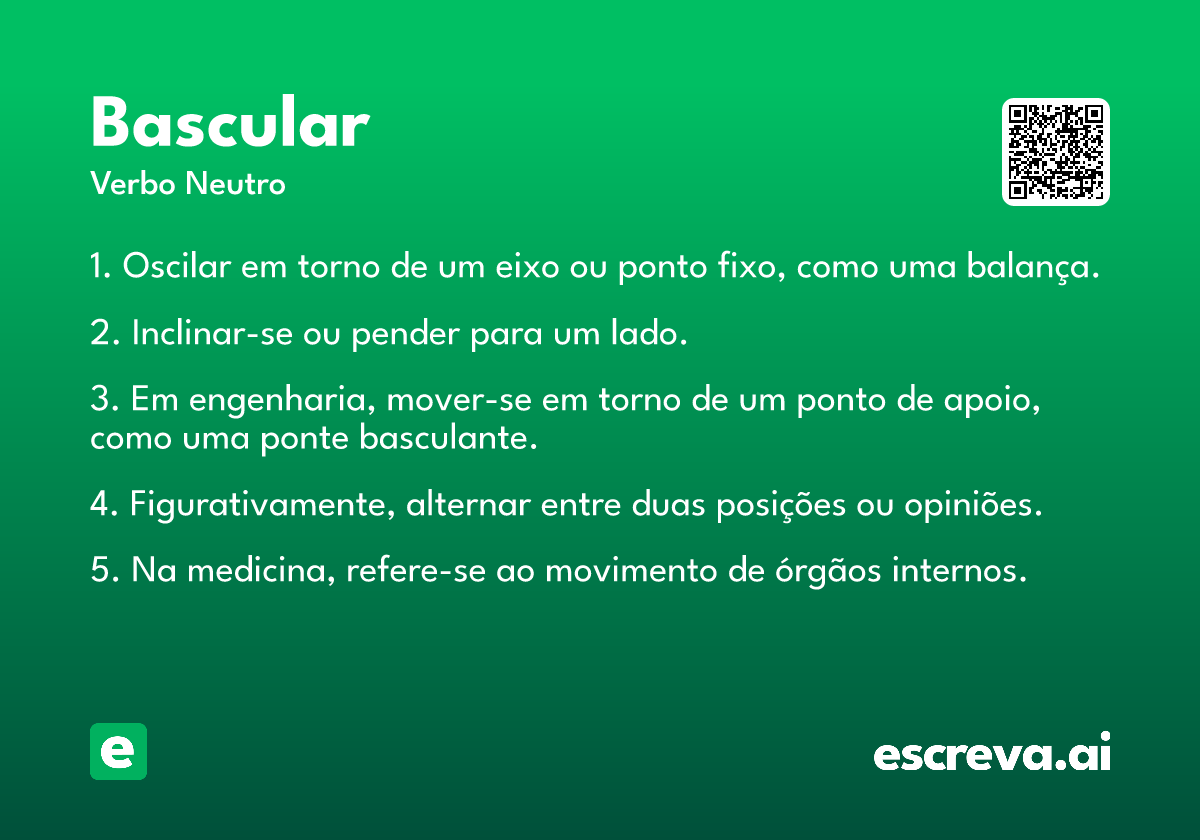 Bascular
Verbo Neutro

1. Oscilar em torno de um eixo ou ponto fixo, como uma balança.

2. Inclinar-se ou pender para um lado.

3. Em engenharia, mover-se em torno de um ponto de apoio, como uma ponte basculante.

4. Figurativamente, alternar entre duas posições ou opiniões.

5. Na medicina, refere-se ao movimento de órgãos internos.

e

escreva.ai